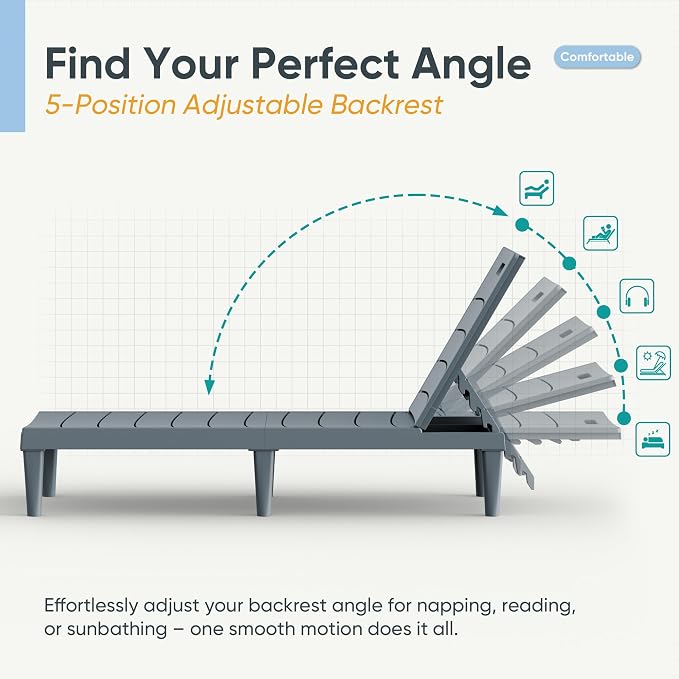 Find Your Perfect Angle

Comfortable

5-Position Adjustable Backrest

Effortlessly adjust your backrest angle for napping, reading, or sunbathing – one smooth motion does it all.